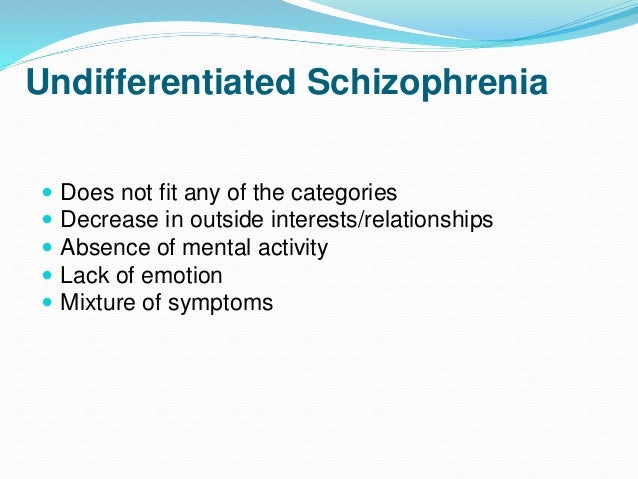 Undifferentiated Schizophrenia

- Does not fit any of the categories
- Decrease in outside interests/relationships
- Absence of mental activity
- Lack of emotion
- Mixture of symptoms